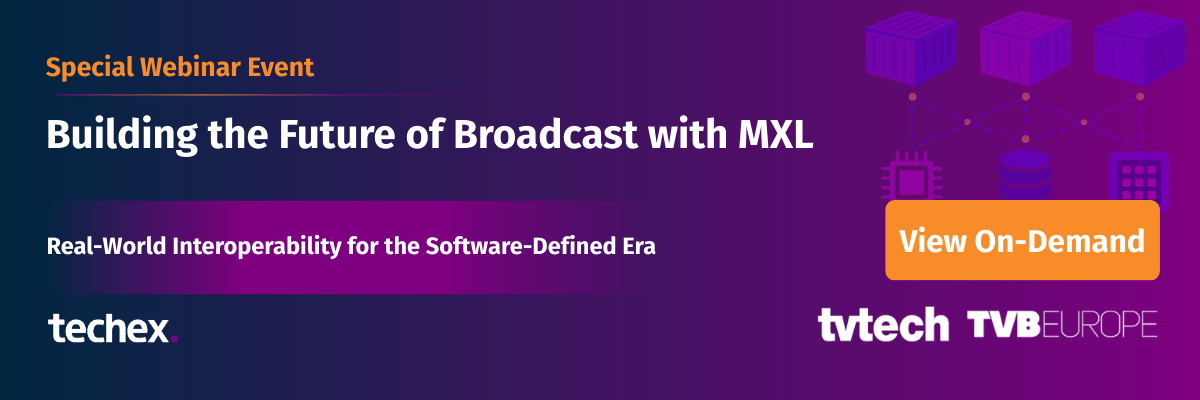 Special Webinar Event

Building the Future of Broadcast with MXL

Real-World Interoperability for the Software-Defined Era

View On-Demand

techex.

tvtech TVBEUROPE